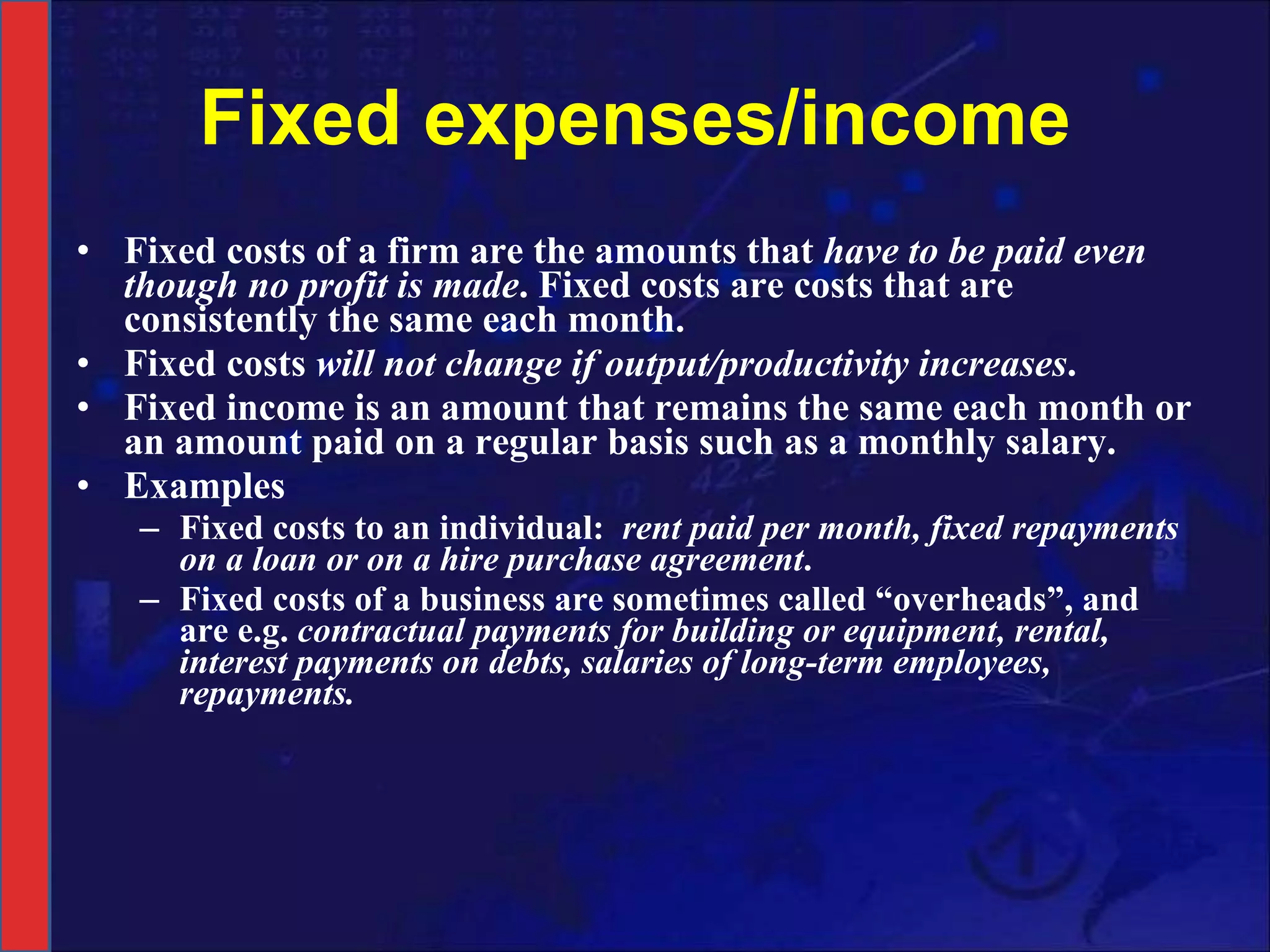 Fixed expenses/income

• Fixed costs of a firm are the amounts that have to be paid even though no profit is made. Fixed costs are costs that are consistently the same each month.
• Fixed costs will not change if output/productivity increases.
• Fixed income is an amount that remains the same each month or an amount paid on a regular basis such as a monthly salary.
• Examples
– Fixed costs to an individual: rent paid per month, fixed repayments on a loan or on a hire purchase agreement.
– Fixed costs of a business are sometimes called “overheads”, and are e.g. contractual payments for building or equipment, rental, interest payments on debts, salaries of long-term employees, repayments.